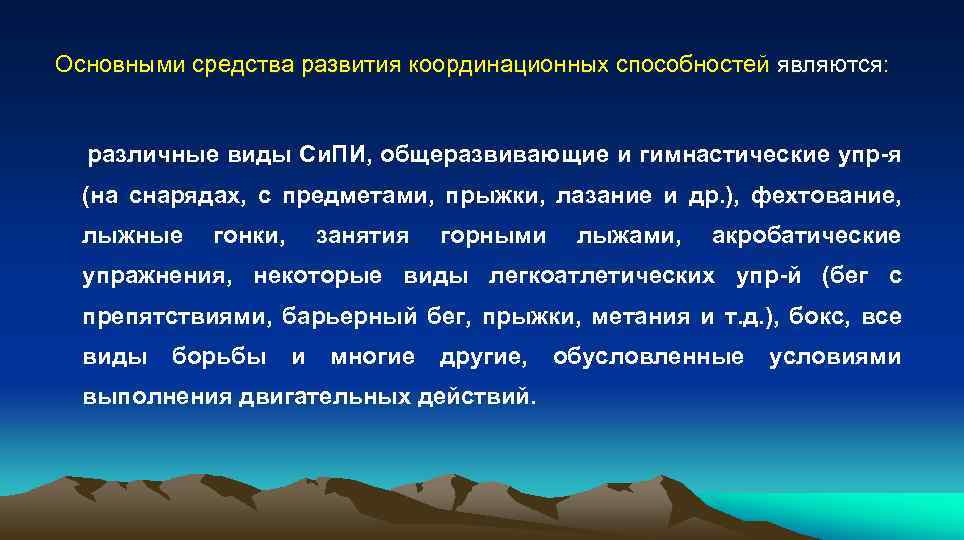 Основными средства развития координационных способностей являются:

различные виды СиПИ, общеразвивающие и гимнастические упр-я (на снарядах, с предметами, прыжки, лазание и др.), фехтование, лыжные гонки, занятия горными лыжами, акробатические упражнения, некоторые виды легкоатлетических упр-й (бег с препятствиями, барьерный бег, прыжки, метания и т.д.), бокс, все виды борьбы и многие другие, обусловленные условиями выполнения двигательных действий.